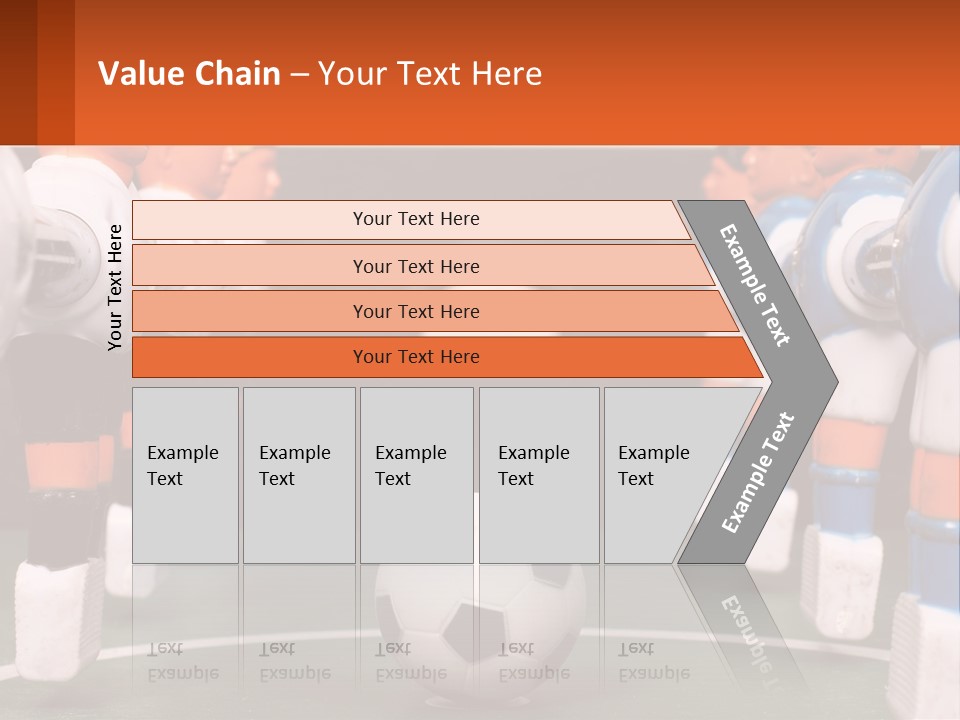 Value Chain – Your Text Here

Your Text Here

Your Text Here

Your Text Here

Your Text Here

Your Text Here

Example Text

Example Text

Example Text

Example Text

Example Text

Example Text

Example Text